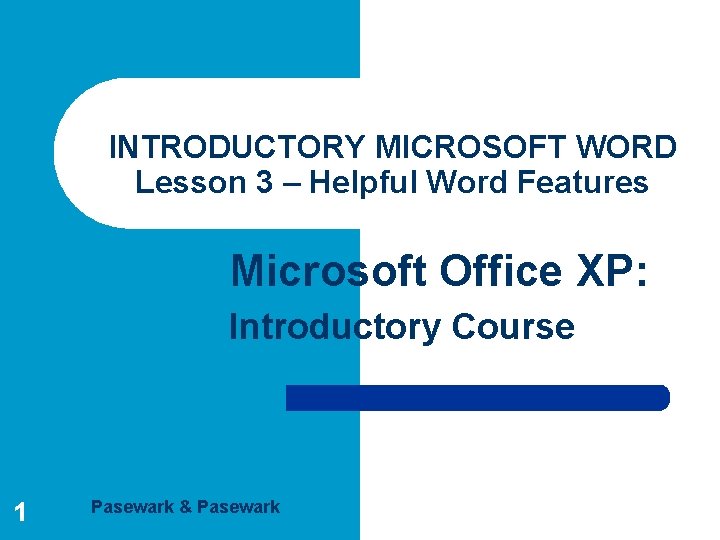 INTRODUCTORY MICROSOFT WORD
Lesson 3 – Helpful Word Features

Microsoft Office XP:
Introductory Course

1 Pasewark & Pasewark